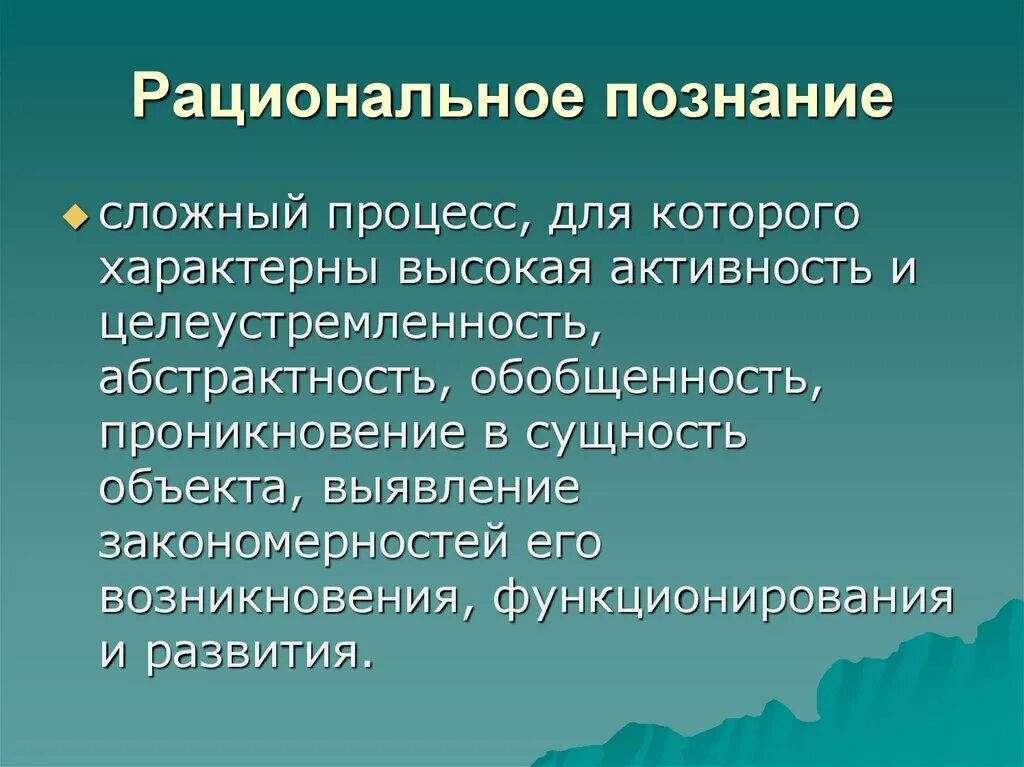 Рациональное познание

сложный процесс, для которого характерны высокая активность и целеустремленность, абстрактность, обобщенность, проникновение в сущность объекта, выявление закономерностей его возникновения, функционирования и развития.